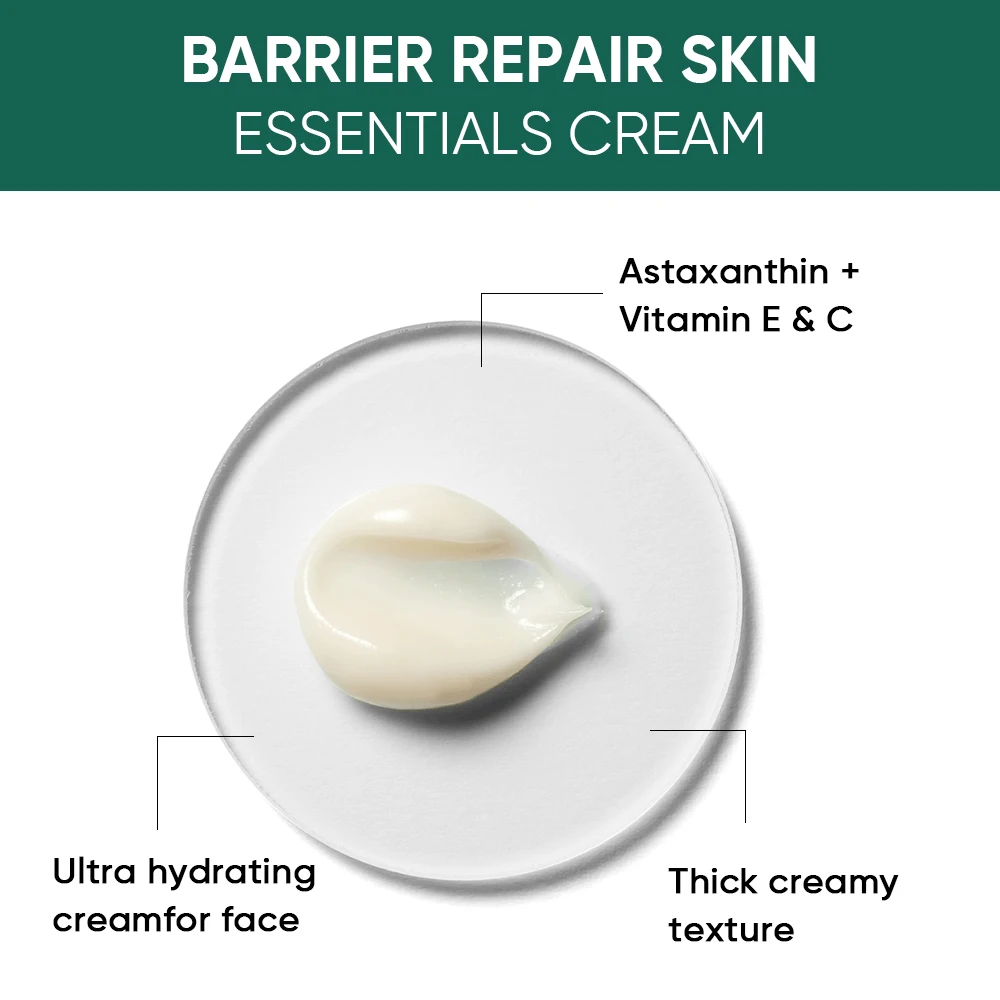 BARRIER REPAIR SKIN
ESSENTIALS CREAM

Astaxanthin +
Vitamin E & C

Ultra hydrating
creamfor face

Thick creamy
texture